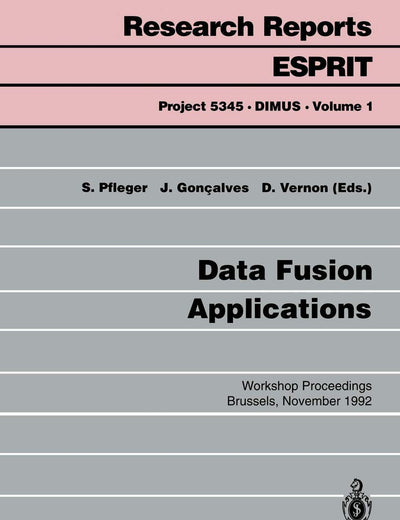 Research Reports

ESPRIT

Project 5345 · DIMUS · Volume 1

S. Pfleger J. Gonçalves D. Vernon (Eds.)

Data Fusion Applications

Workshop Proceedings
Brussels, November 1992